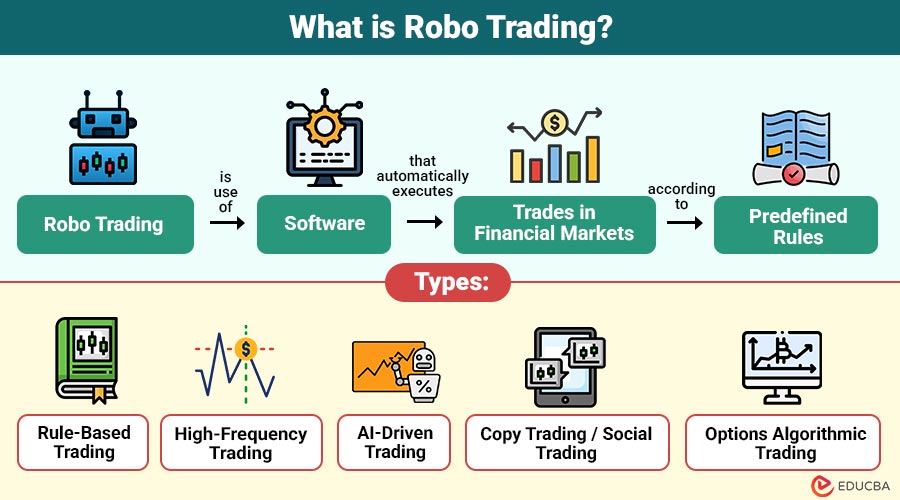 What is Robo Trading?

Robo Trading

is use of

Software

that automatically executes

Trades in Financial Markets

according to

Predefined Rules

Types:

Rule-Based Trading

High-Frequency Trading

AI-Driven Trading

Copy Trading / Social Trading

Options Algorithmic Trading

EDUCBA